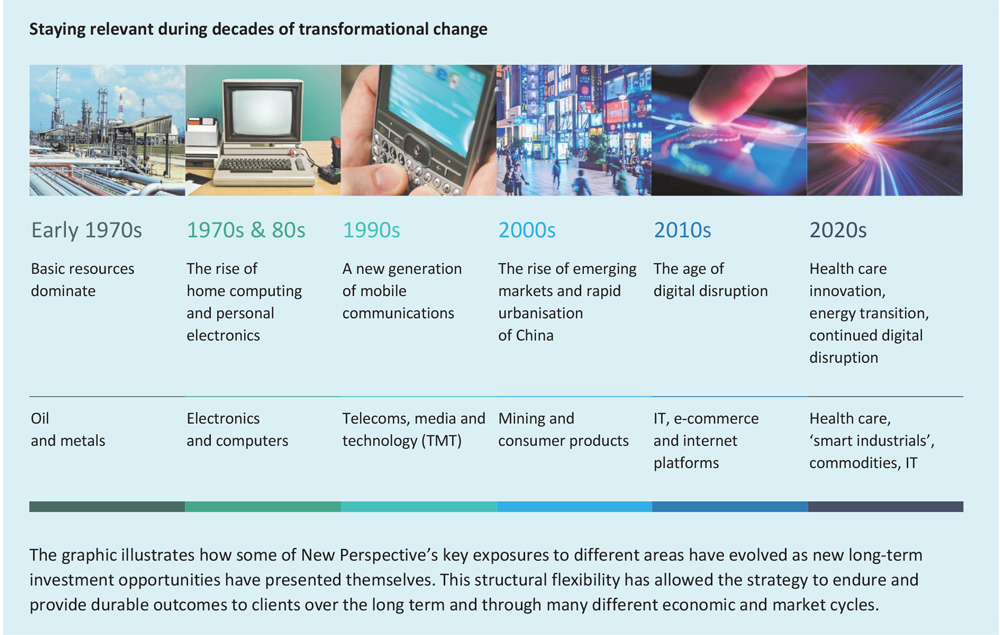 Staying relevant during decades of transformational change

| Early 1970s | 1970s & 80s | 1990s | 2000s | 2010s | 2020s |
|---|---|---|---|---|---|
| Basic resources dominate | The rise of home computing and personal electronics | A new generation of mobile communications | The rise of emerging markets and rapid urbanisation of China | The age of digital disruption | Health care innovation, energy transition, continued digital disruption |
| Oil and metals | Electronics and computers | Telecoms, media and technology (TMT) | Mining and consumer products | IT, e-commerce and internet platforms | Health care, 'smart industrials', commodities, IT |

The graphic illustrates how some of New Perspective's key exposures to different areas have evolved as new long-term investment opportunities have presented themselves. This structural flexibility has allowed the strategy to endure and provide durable outcomes to clients over the long term and through many different economic and market cycles.